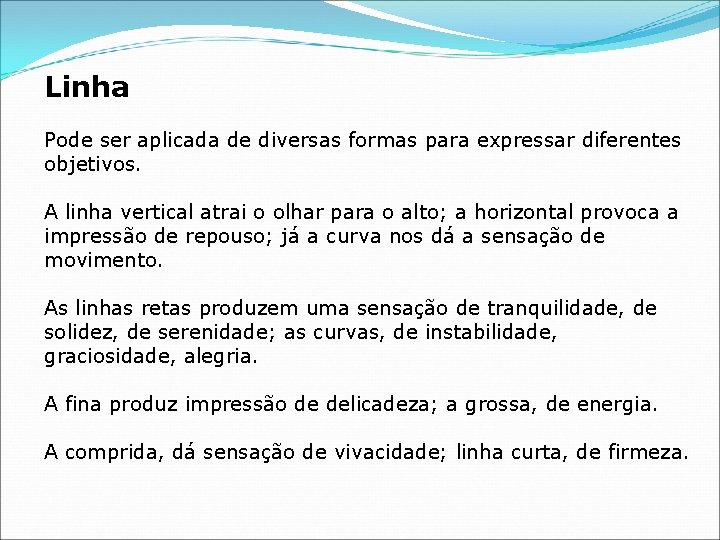 Linha

Pode ser aplicada de diversas formas para expressar diferentes objetivos.

A linha vertical atrai o olhar para o alto; a horizontal provoca a impressão de repouso; já a curva nos dá a sensação de movimento.

As linhas retas produzem uma sensação de tranquilidade, de solidez, de serenidade; as curvas, de instabilidade, graciosidade, alegria.

A fina produz impressão de delicadeza; a grossa, de energia.

A comprida, dá sensação de vivacidade; linha curta, de firmeza.